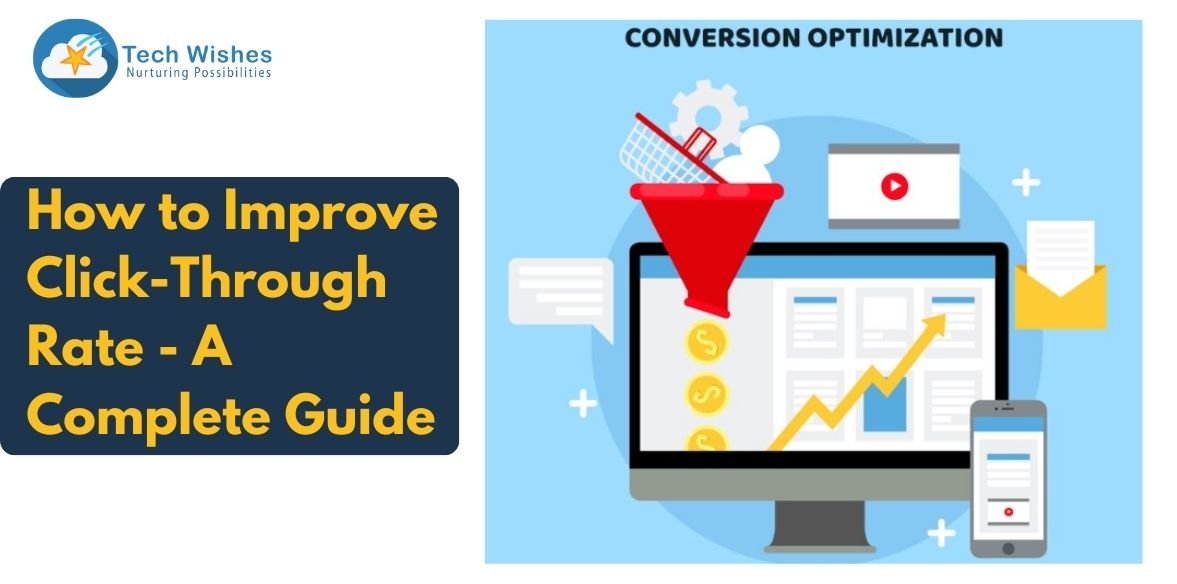 Tech Wishes
Nurturing Possibilities

How to Improve Click-Through Rate - A Complete Guide

CONVERSION OPTIMIZATION